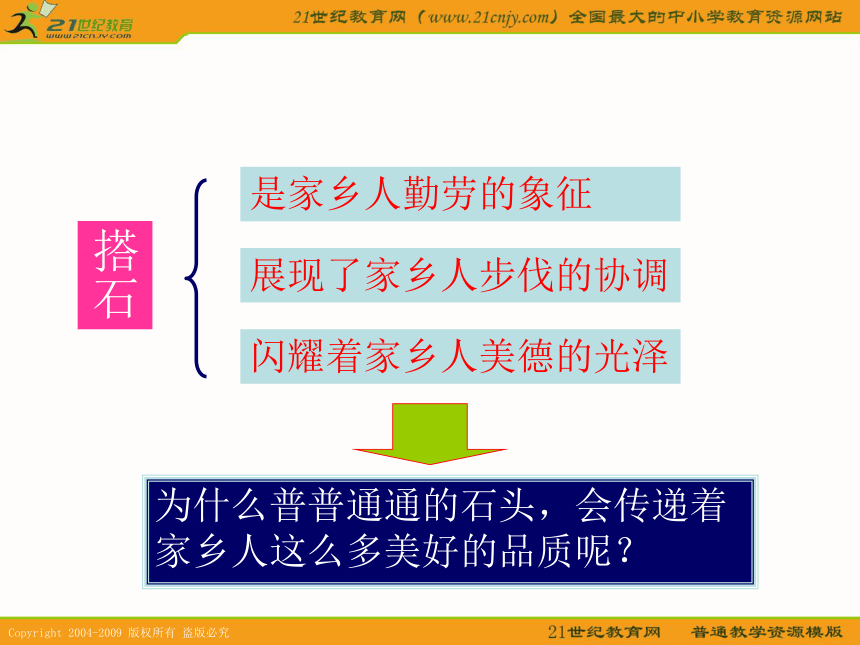 21世纪教育
www.21cnjy.com

21世纪教育网（www.21cnjy.com）全国最大的中小学教育资源网站

搭石

是家乡人勤劳的象征

展现了家乡人步伐的协调

闪耀着家乡人美德的光泽

为什么普普通通的石头，会传递着家乡人这么多美好的品质呢？

Copyright 2004-2009 版权所有 盗版必究

21世纪教育网　普通教学资源模版